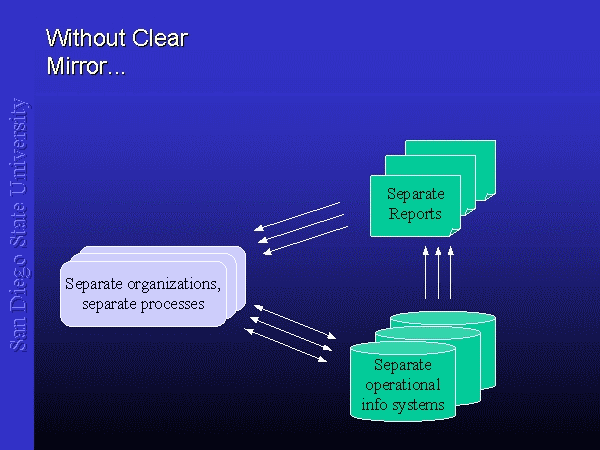 Without Clear Mirror...

San Diego State University

Separate Reports

Separate organizations, separate processes

Separate operational info systems